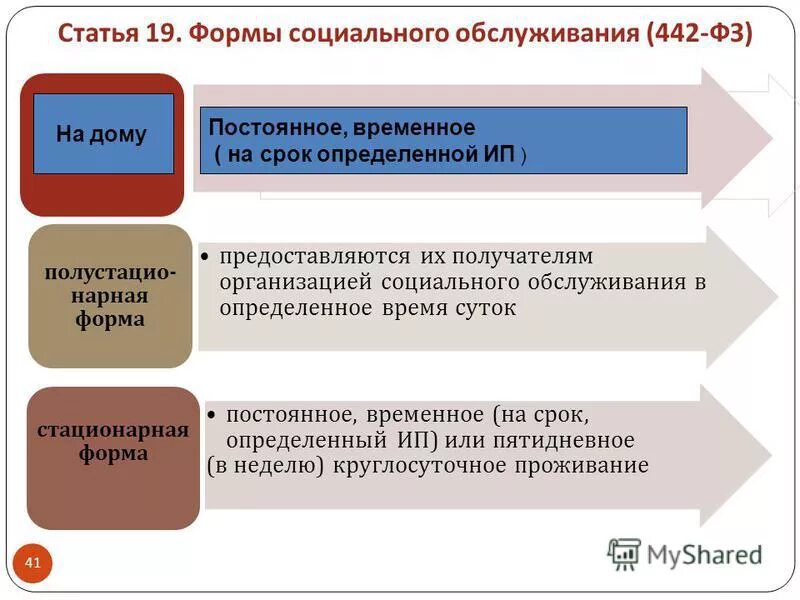 Статья 19. Формы социального обслуживания (442-ФЗ)

На дому

Постоянное, временное ( на срок определенной ИП )

полустационарная форма

• предоставляются их получателям организацией социального обслуживания в определенное время суток

стационарная форма

• постоянное, временное (на срок, определенный ИП) или пятидневное (в неделю) круглосуточное проживание

41

MyShared